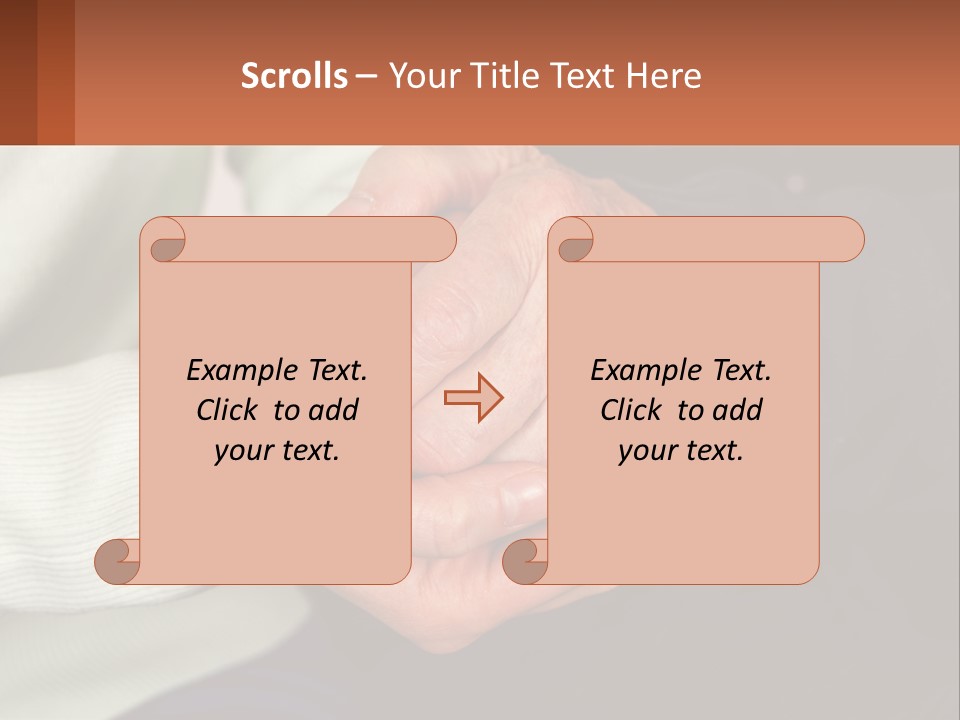 Scrolls – Your Title Text Here

Example Text. Click to add your text.

Example Text. Click to add your text.